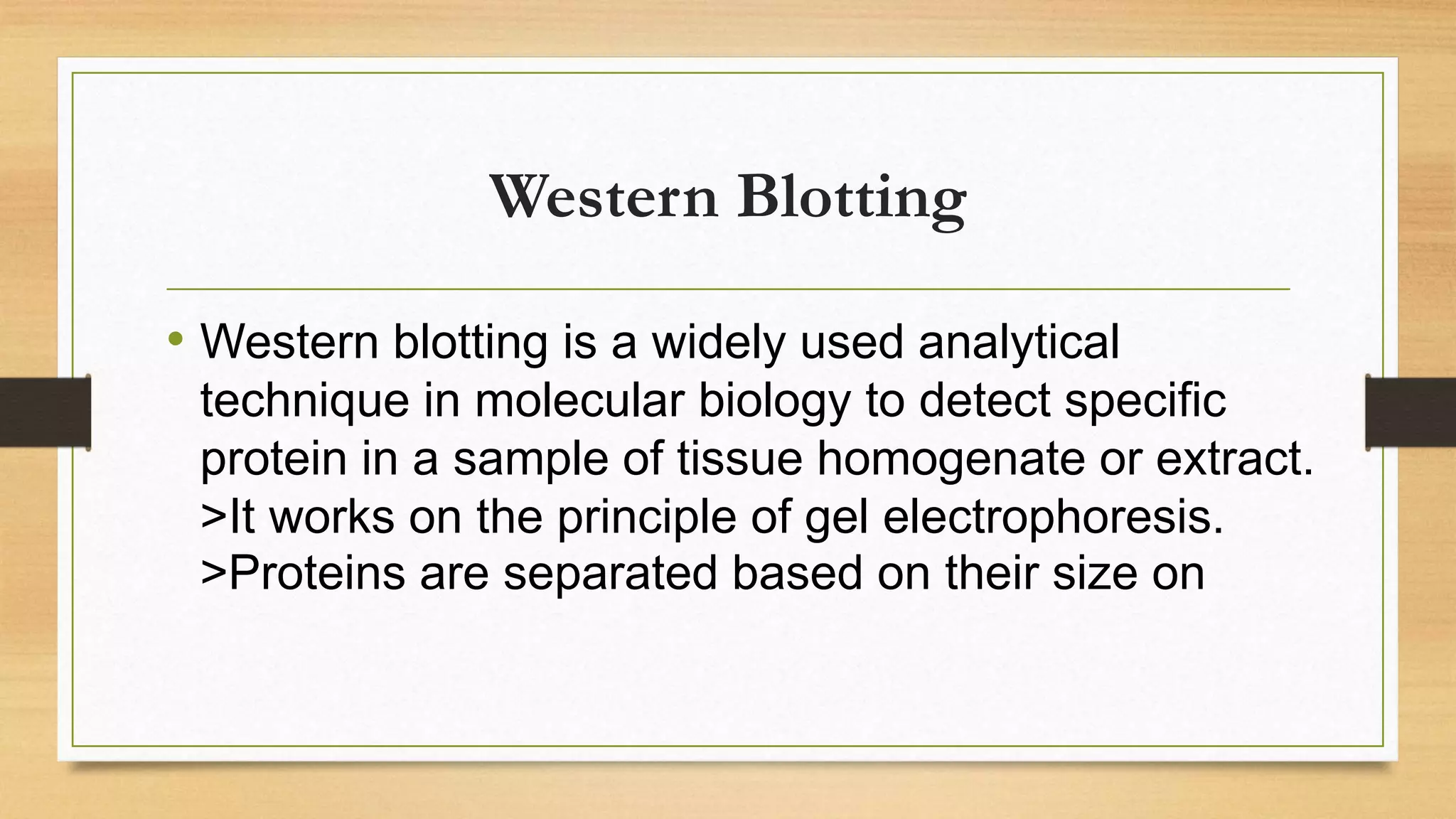 Western Blotting

• Western blotting is a widely used analytical technique in molecular biology to detect specific protein in a sample of tissue homogenate or extract.
>It works on the principle of gel electrophoresis.
>Proteins are separated based on their size on